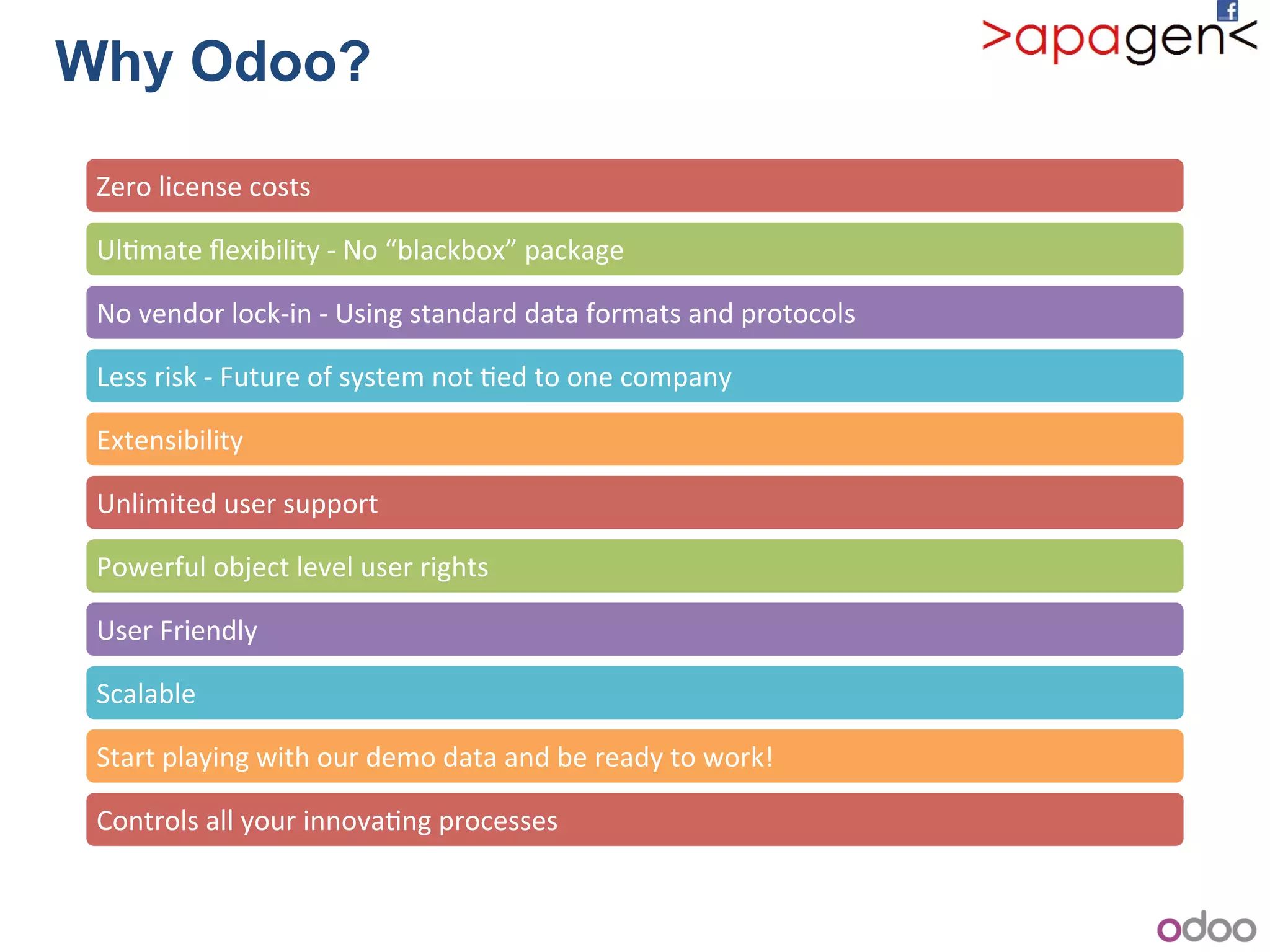 Why Odoo?

>apagen<

Zero license costs

Ultimate flexibility - No “blackbox” package

No vendor lock-in - Using standard data formats and protocols

Less risk - Future of system not tied to one company

Extensibility

Unlimited user support

Powerful object level user rights

User Friendly

Scalable

Start playing with our demo data and be ready to work!

Controls all your innovating processes

odoo